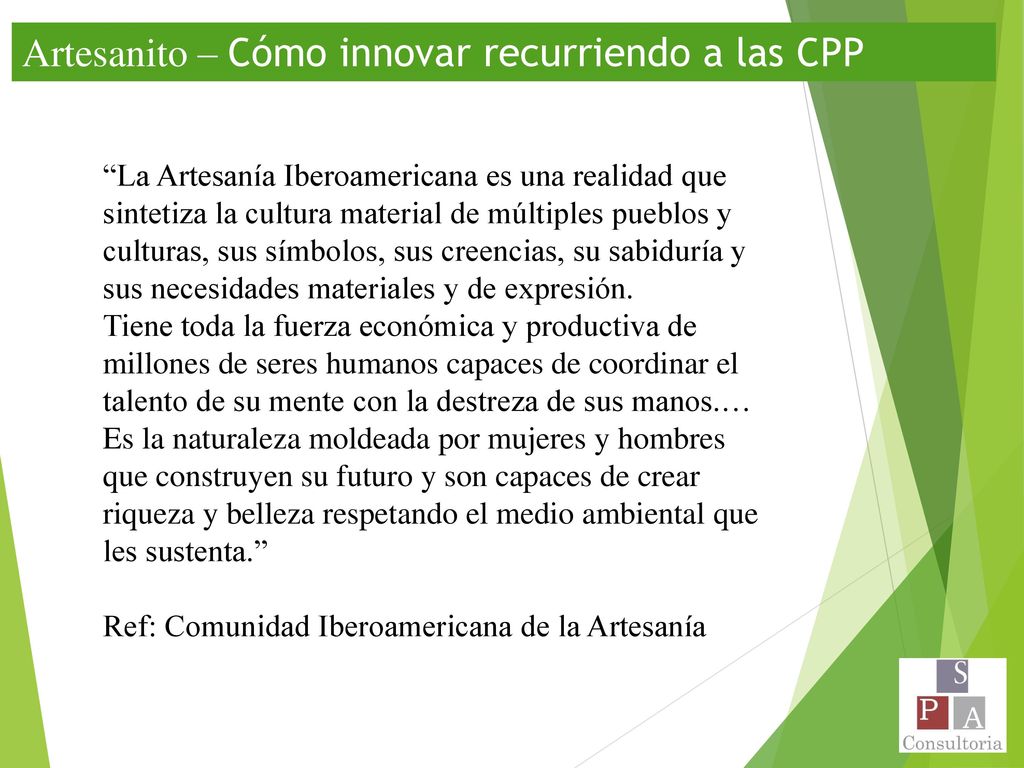 Artesanito – Cómo innovar recurriendo a las CPP

“La Artesanía Iberoamericana es una realidad que sintetiza la cultura material de múltiples pueblos y culturas, sus símbolos, sus creencias, su sabiduría y sus necesidades materiales y de expresión.
Tiene toda la fuerza económica y productiva de millones de seres humanos capaces de coordinar el talento de su mente con la destreza de sus manos.… Es la naturaleza moldeada por mujeres y hombres que construyen su futuro y son capaces de crear riqueza y belleza respetando el medio ambiental que les sustenta.”

Ref: Comunidad Iberoamericana de la Artesanía

S
P A
Consultoria